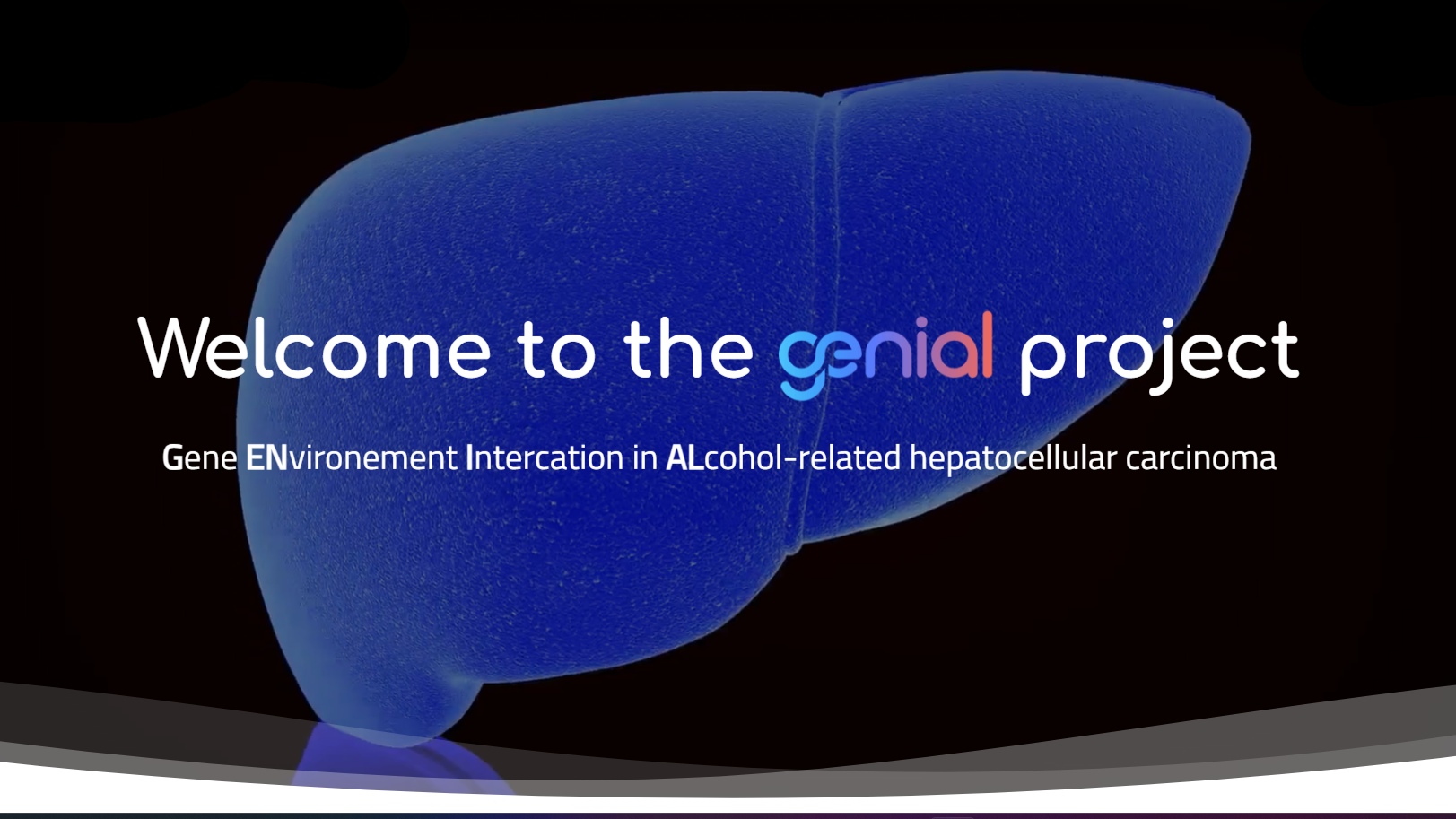 Welcome to the genial project

Gene ENvironement Intercation in ALcohol-related hepatocellular carcinoma